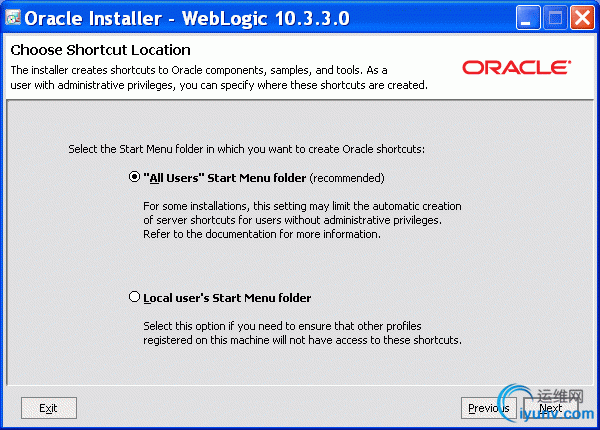 Oracle Installer - WebLogic 10.3.3.0

Choose Shortcut Location

The installer creates shortcuts to Oracle components, samples, and tools. As a user with administrative privileges, you can specify where these shortcuts are created.

ORACLE

Select the Start Menu folder in which you want to create Oracle shortcuts:

"All Users" Start Menu folder (recommended)

For some installations, this setting may limit the automatic creation of server shortcuts for users without administrative privileges. Refer to the documentation for more information.

Local user's Start Menu folder

Select this option if you need to ensure that other profiles registered on this machine will not have access to these shortcuts.

Exit

Previous

Next

运维网

iyunv.com